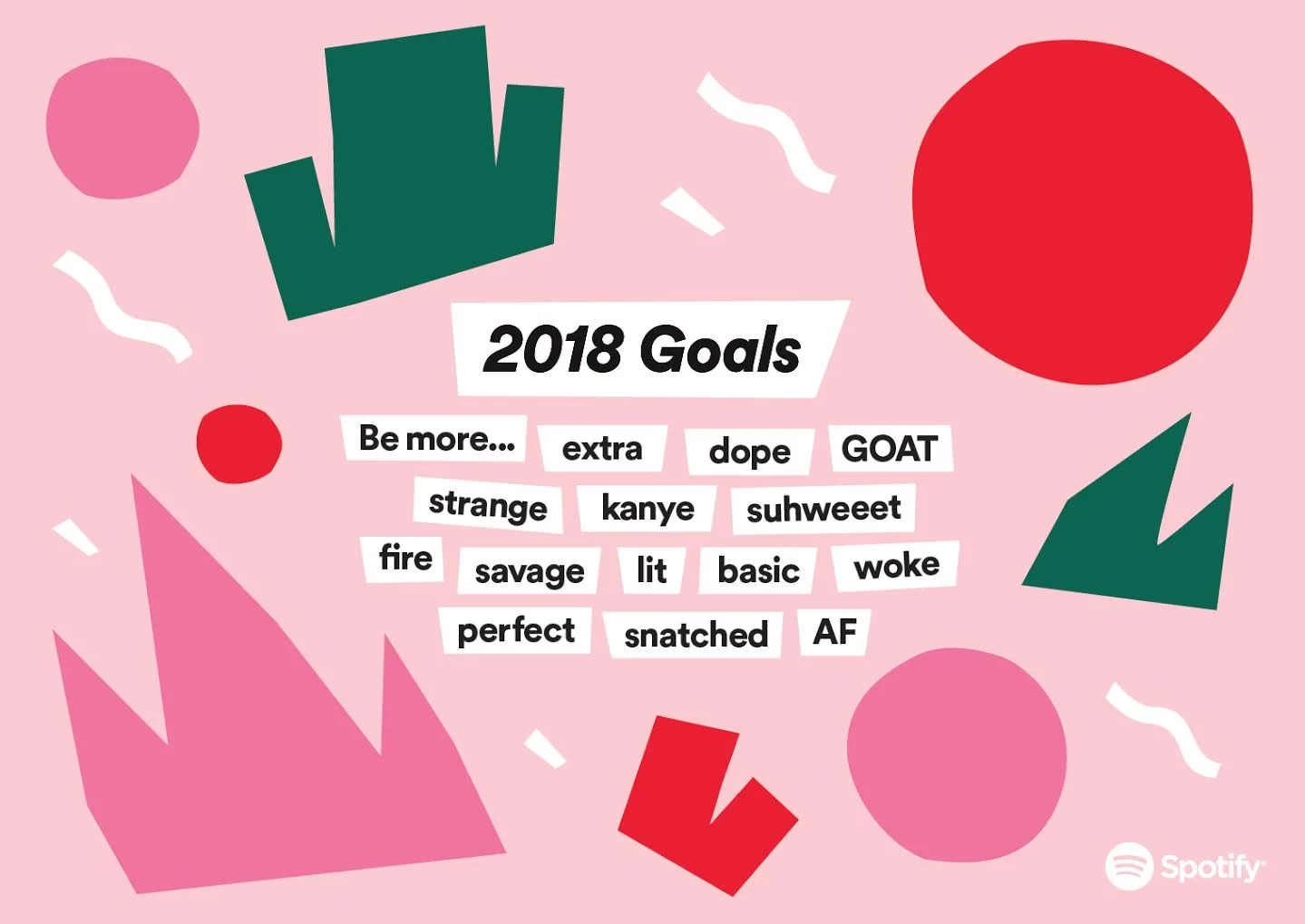 2018 Goals

Be more... extra dope GOAT

strange kanye suhweeet

fire savage lit basic woke

perfect snatched AF

Spotify